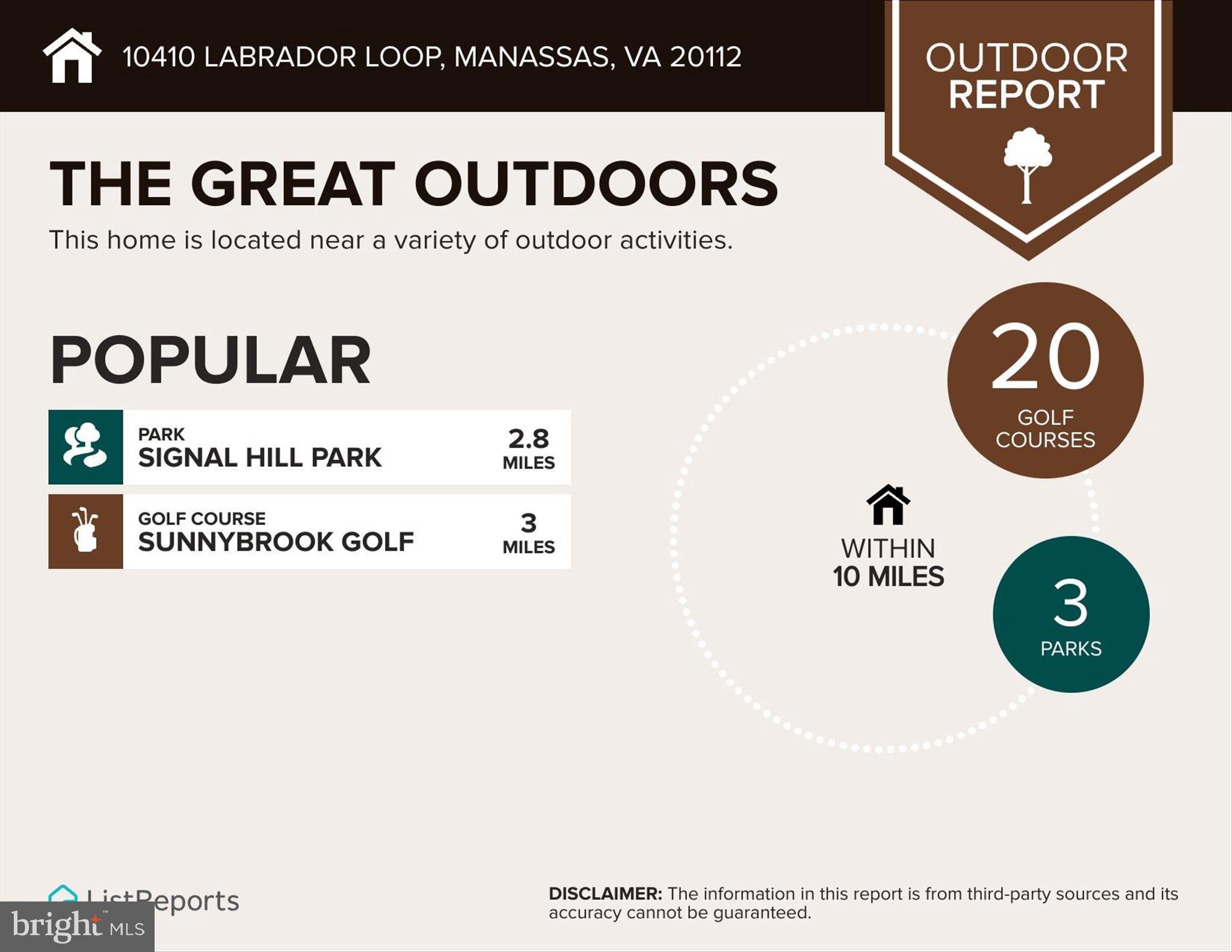 10410 LABRADOR LOOP, MANASSAS, VA 20112

OUTDOOR REPORT

THE GREAT OUTDOORS

This home is located near a variety of outdoor activities.

POPULAR

PARK
SIGNAL HILL PARK
2.8 MILES

GOLF COURSE
SUNNYBROOK GOLF
3 MILES

20 GOLF COURSES

WITHIN 10 MILES

3 PARKS

ListReports

bright MLS

DISCLAIMER: The information in this report is from third-party sources and its accuracy cannot be guaranteed.